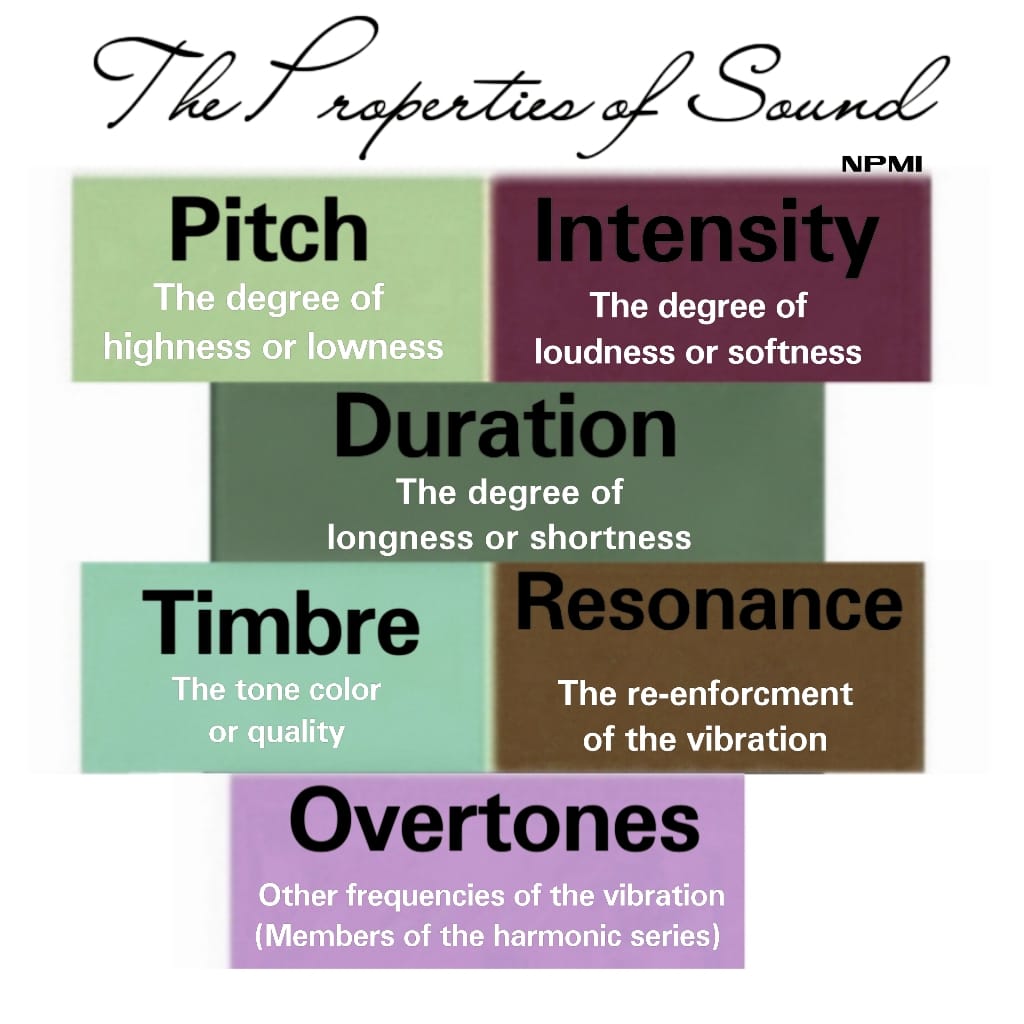 The Properties of Sound

NPMI

Pitch
The degree of highness or lowness

Intensity
The degree of loudness or softness

Duration
The degree of longness or shortness

Timbre
The tone color or quality

Resonance
The re-enforcment of the vibration

Overtones
Other frequencies of the vibration (Members of the harmonic series)